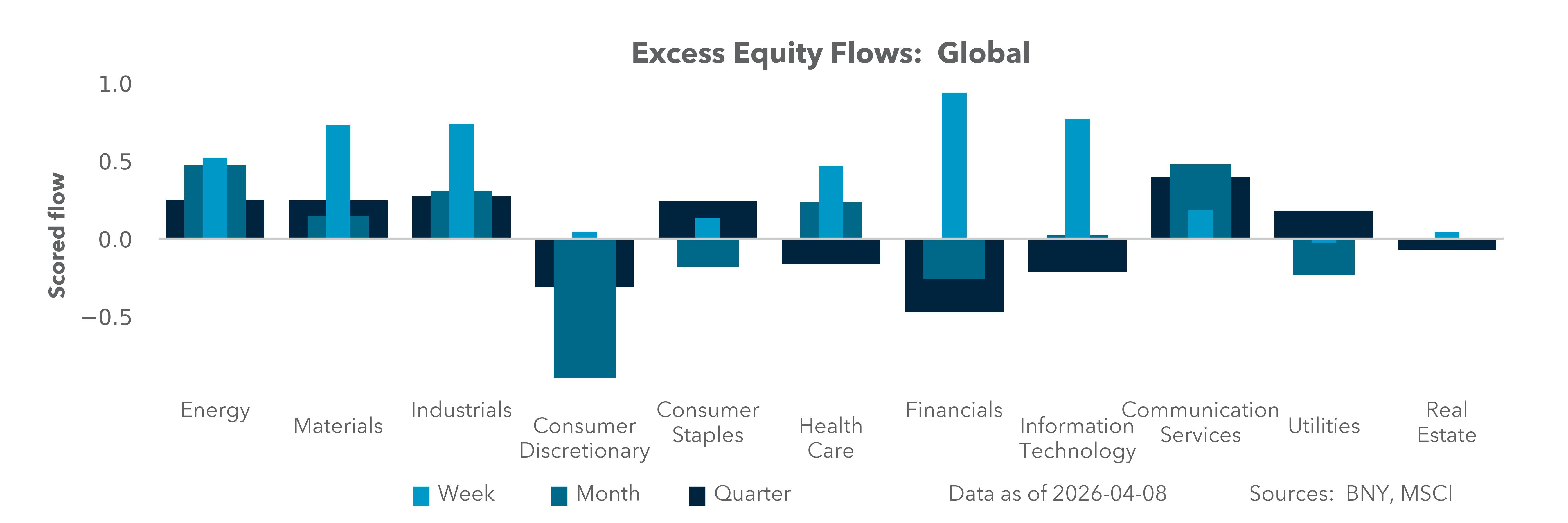 Excess Equity Flows: Global

Scored flow

1.0
0.5
0.0
−0.5

Energy
Materials
Industrials
Consumer Discretionary
Consumer Staples
Health Care
Financials
Information Technology
Communication Services
Utilities
Real Estate

Week
Month
Quarter

Data as of 2026-04-08

Sources: BNY, MSCI